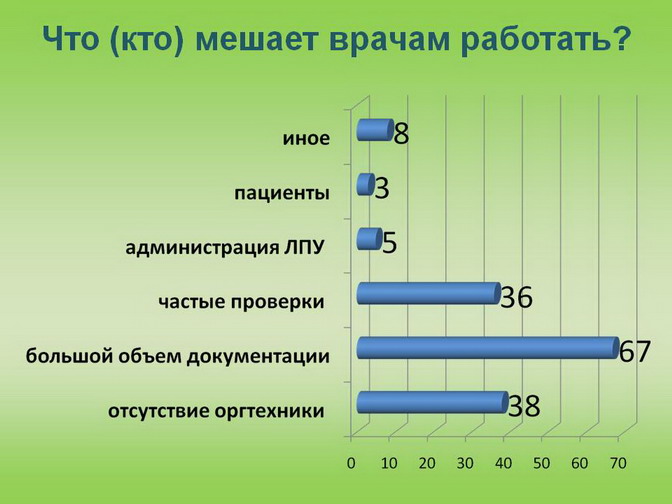 Что (кто) мешает врачам работать?

иное 8
пациенты 3
администрация ЛПУ 5
частые проверки 36
большой объем документации 67
отсутствие оргтехники 38

0 10 20 30 40 50 60 70